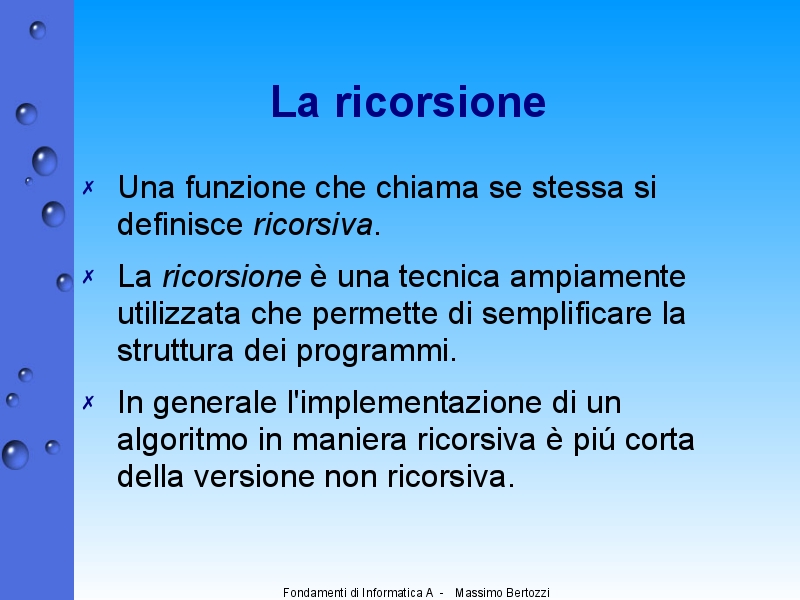 La ricorsione

✗ Una funzione che chiama se stessa si definisce ricorsiva.

✗ La ricorsione è una tecnica ampiamente utilizzata che permette di semplificare la struttura dei programmi.

✗ In generale l'implementazione di un algoritmo in maniera ricorsiva è piú corta della versione non ricorsiva.

Fondamenti di Informatica A - Massimo Bertozzi